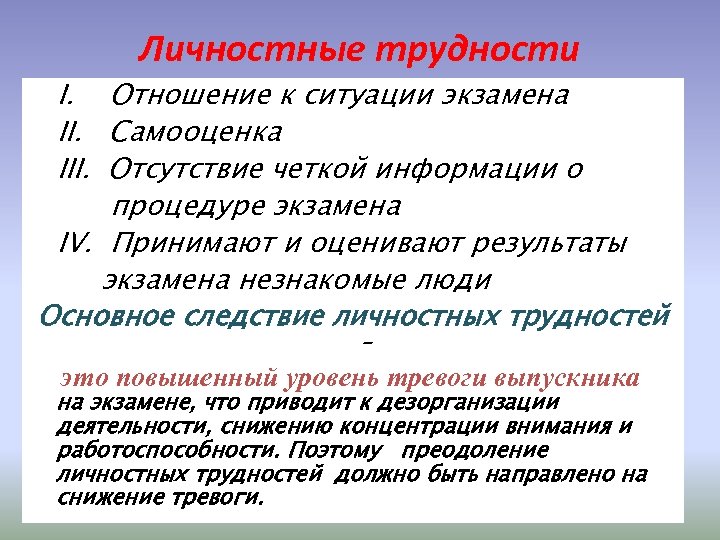 Личностные трудности

I. Отношение к ситуации экзамена
II. Самооценка
III. Отсутствие четкой информации о процедуре экзамена
IV. Принимают и оценивают результаты экзамена незнакомые люди

Основное следствие личностных трудностей –

это повышенный уровень тревоги выпускника на экзамене, что приводит к дезорганизации деятельности, снижению концентрации внимания и работоспособности. Поэтому преодоление личностных трудностей должно быть направлено на снижение тревоги.